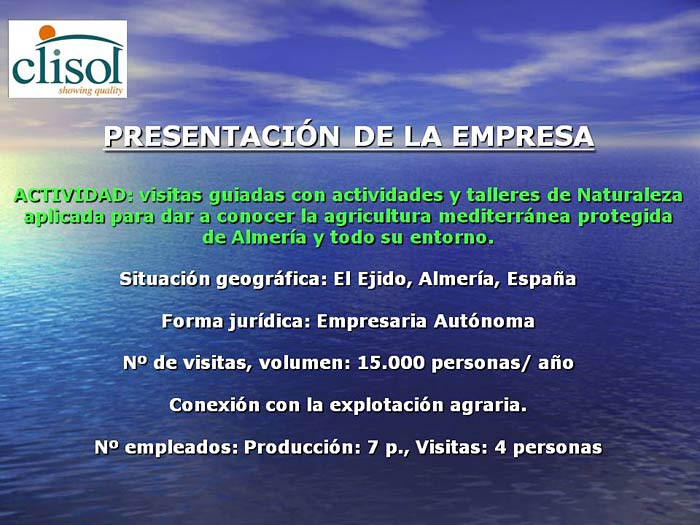 clisol
showing quality

PRESENTACIÓN DE LA EMPRESA

ACTIVIDAD: visitas guiadas con actividades y talleres de Naturaleza aplicada para dar a conocer la agricultura mediterránea protegida de Almería y todo su entorno.

Situación geográfica: El Ejido, Almería, España

Forma jurídica: Empresaria Autónoma

Nº de visitas, volumen: 15.000 personas/ año

Conexión con la explotación agraria.

Nº empleados: Producción: 7 p., Visitas: 4 personas